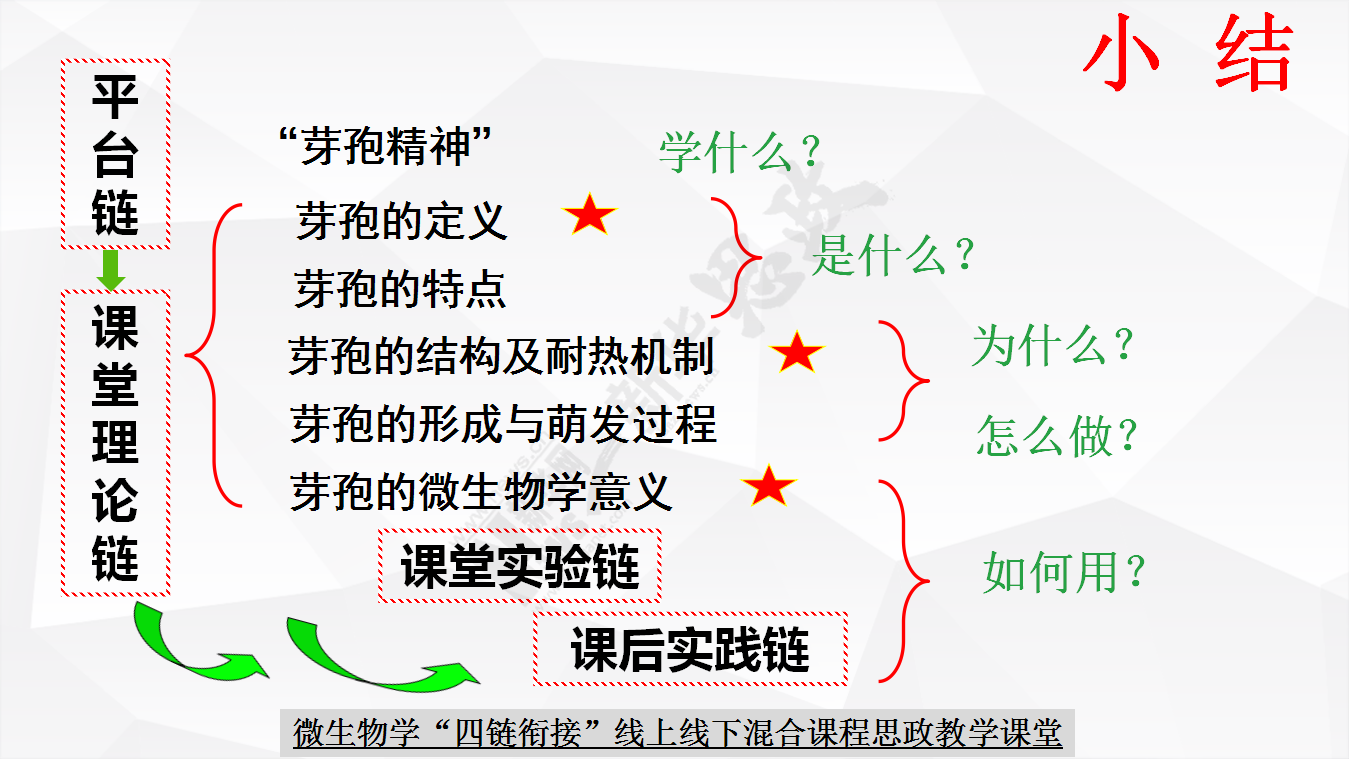 小 结

平台链

课堂理论链

“芽孢精神”

学什么？

芽孢的定义

芽孢的特点

是什么？

芽孢的结构及耐热机制

芽孢的形成与萌发过程

为什么？

怎么做？

芽孢的微生物学意义

课堂实验链

课后实践链

如何用？

微生物学“四链衔接”线上线下混合课程思政教学课堂